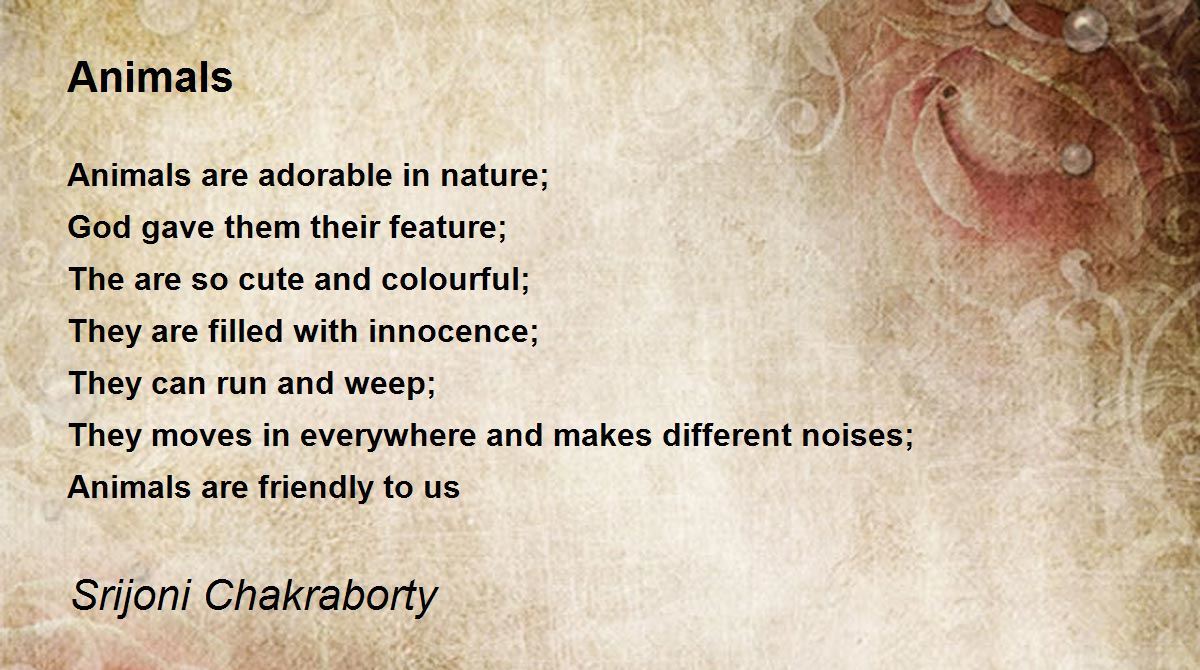 Animals

Animals are adorable in nature;
God gave them their feature;
The are so cute and colourful;
They are filled with innocence;
They can run and weep;
They moves in everywhere and makes different noises;
Animals are friendly to us

Srijoni Chakraborty